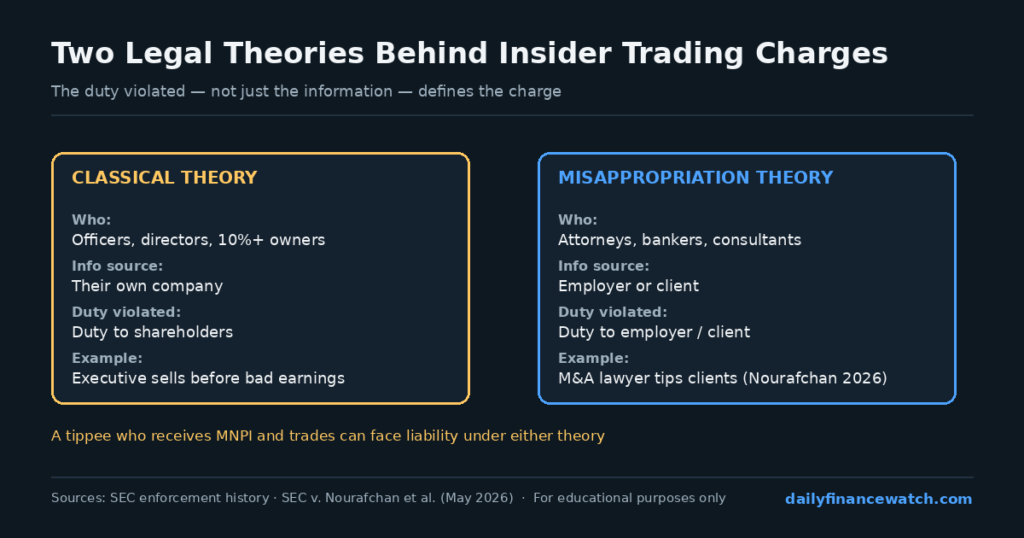 Two Legal Theories Behind Insider Trading Charges

The duty violated — not just the information — defines the charge

CLASSICAL THEORY

Who:
Officers, directors, 10%+ owners

Info source:
Their own company

Duty violated:
Duty to shareholders

Example:
Executive sells before bad earnings

MISAPPROPRIATION THEORY

Who:
Attorneys, bankers, consultants

Info source:
Employer or client

Duty violated:
Duty to employer / client

Example:
M&A lawyer tips clients (Nourafchan 2026)

A tippee who receives MNPI and trades can face liability under either theory

Sources: SEC enforcement history · SEC v. Nourafchan et al. (May 2026) · For educational purposes only

dailyfinancewatch.com